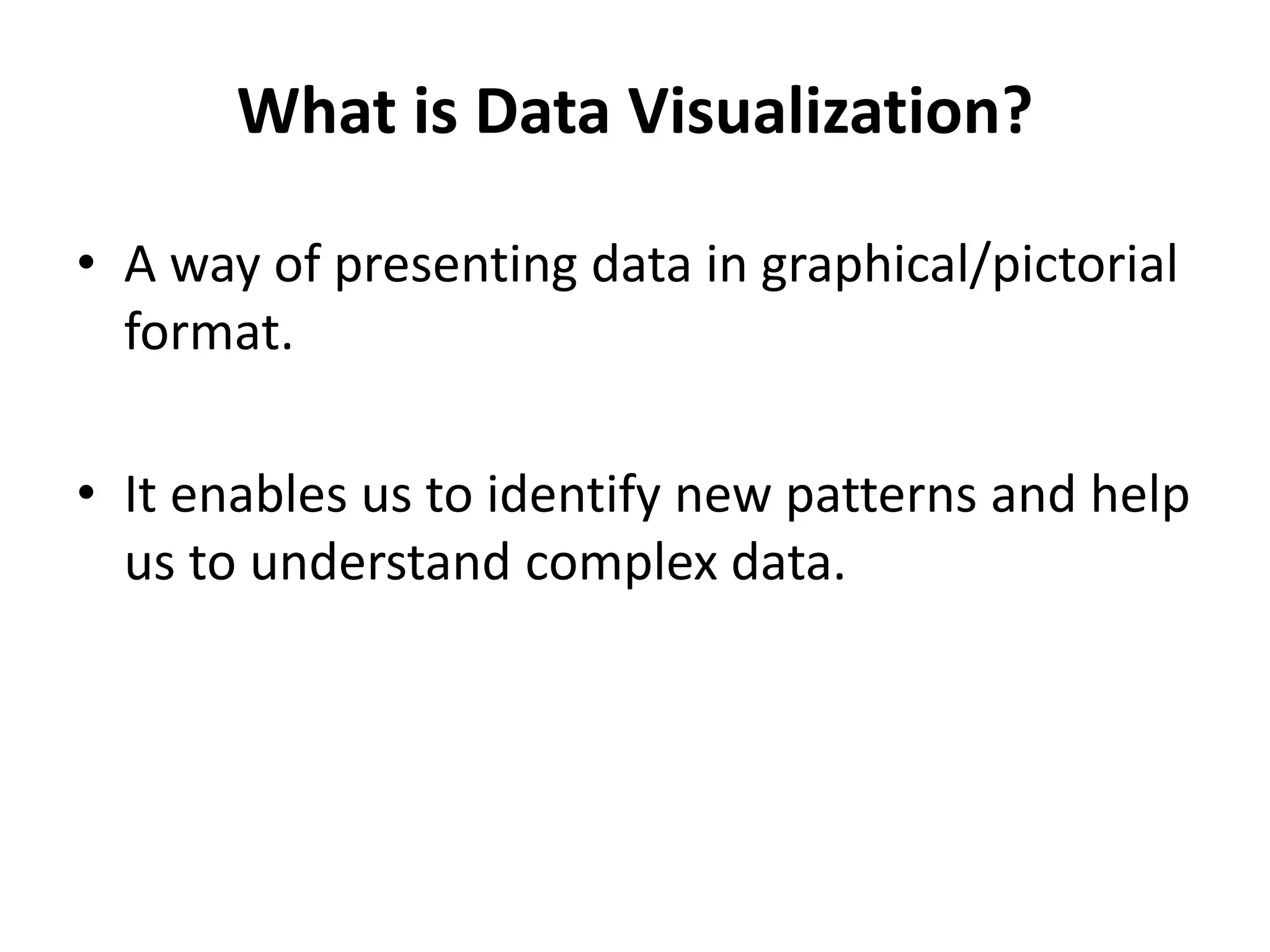 What is Data Visualization?

• A way of presenting data in graphical/pictorial format.

• It enables us to identify new patterns and help us to understand complex data.